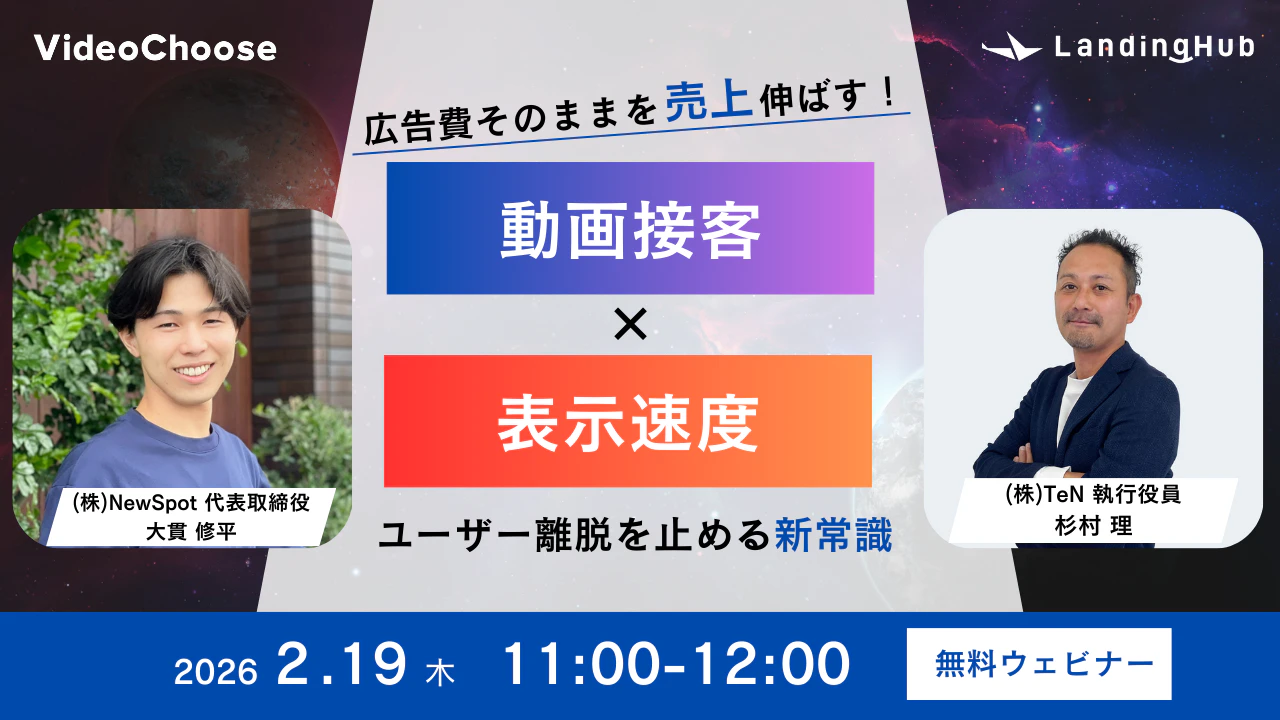 VideoChoose

LandingHub

広告費そのままを売上伸ばす！

動画接客

×

表示速度

ユーザー離脱を止める新常識

(株)NewSpot 代表取締役
大貫 修平

(株)TeN 執行役員
杉村 理

2026 2.19 木 11:00-12:00

無料ウェビナー